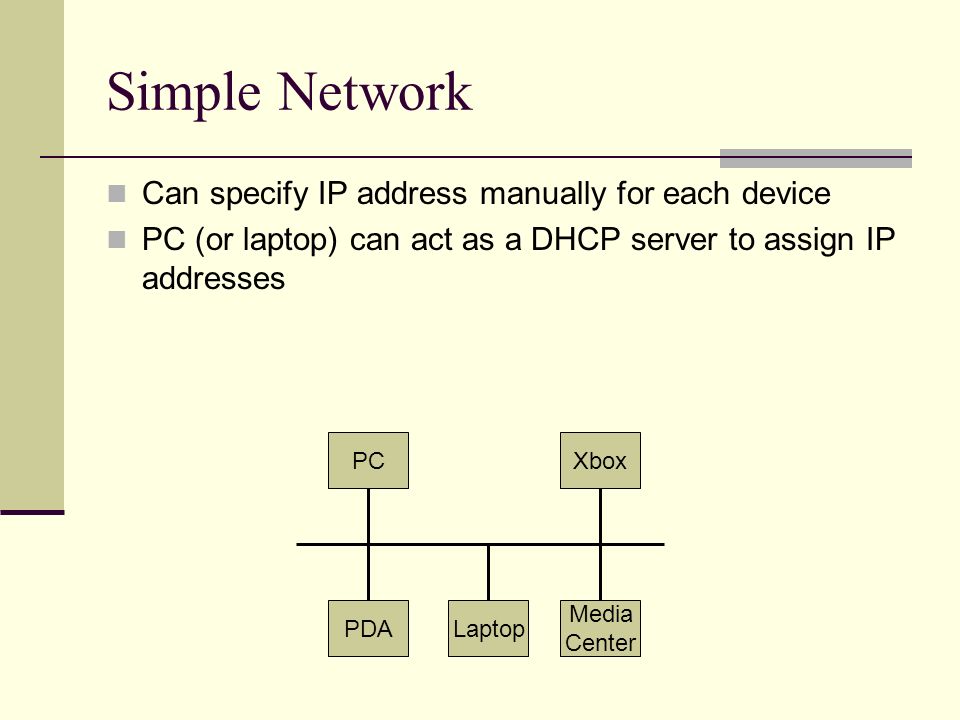 Simple Network

Can specify IP address manually for each device

PC (or laptop) can act as a DHCP server to assign IP addresses

PC

Xbox

PDA

Laptop

Media Center